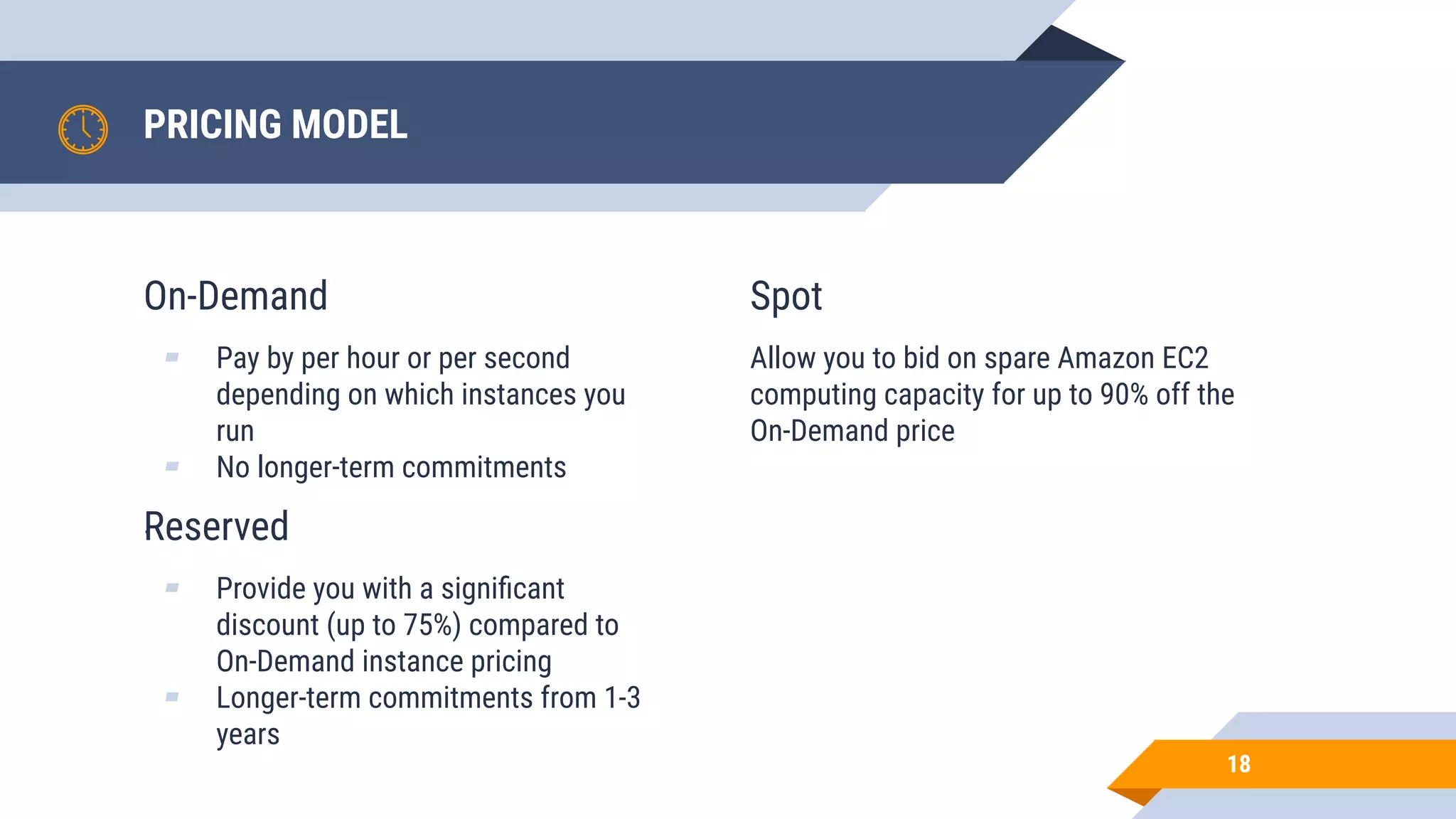 PRICING MODEL

On-Demand

- Pay by per hour or per second depending on which instances you run
- No longer-term commitments

Reserved

- Provide you with a significant discount (up to 75%) compared to On-Demand instance pricing
- Longer-term commitments from 1-3 years

Spot

Allow you to bid on spare Amazon EC2 computing capacity for up to 90% off the On-Demand price

18